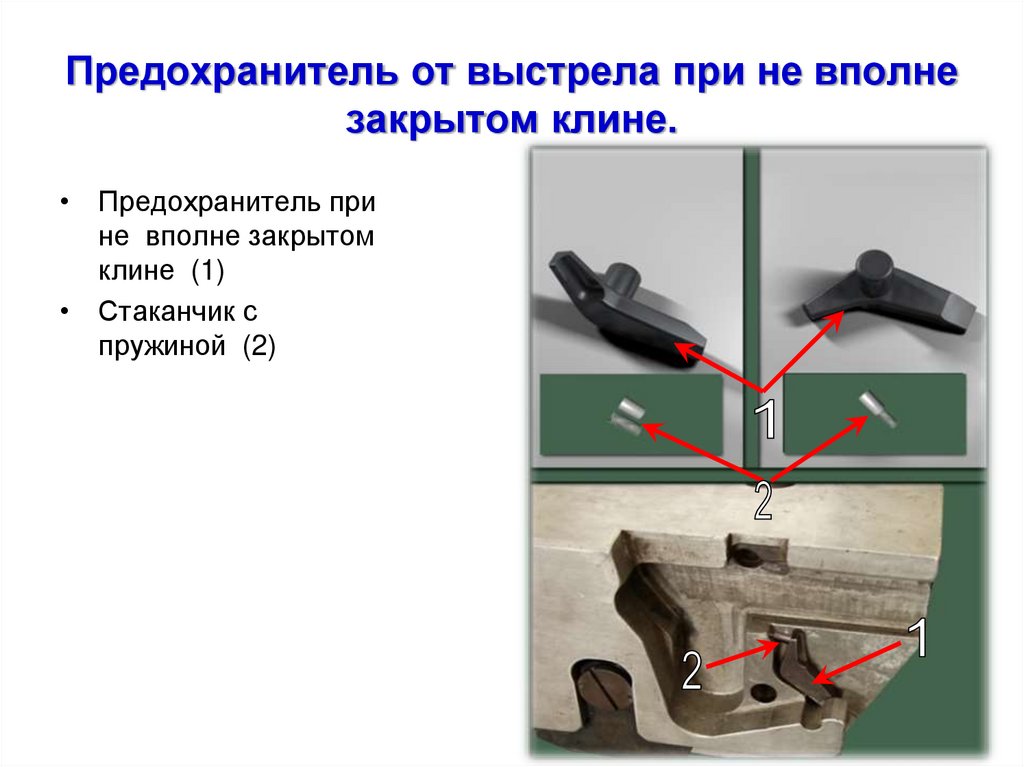 Предохранитель от выстрела при не вполне закрытом клине.

• Предохранитель при не вполне закрытом клине (1)
• Стаканчик с пружиной (2)

1
2
2
1